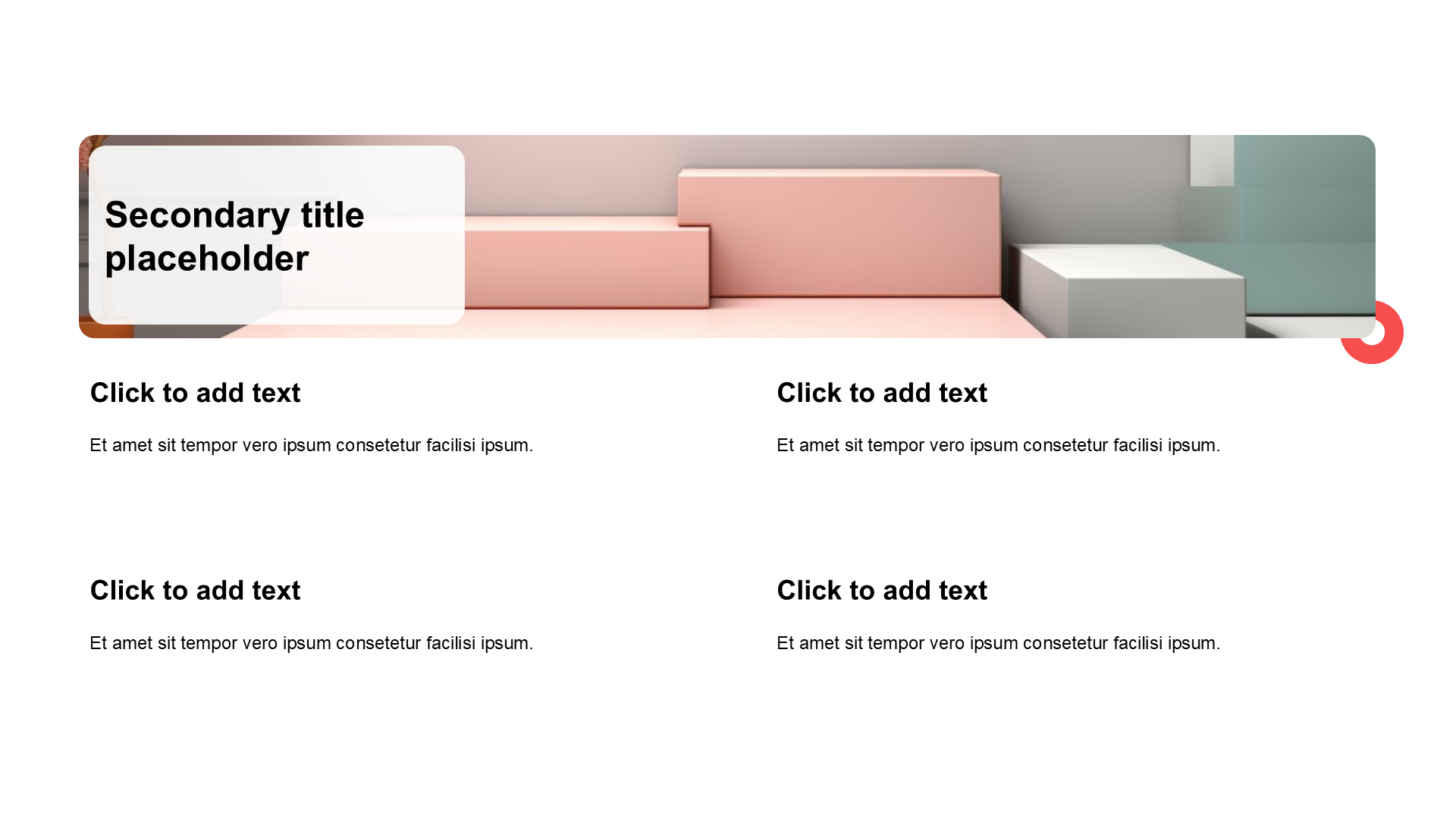 Secondary title placeholder

Click to add text

Et amet sit tempor vero ipsum consetetur facilisi ipsum.

Click to add text

Et amet sit tempor vero ipsum consetetur facilisi ipsum.

Click to add text

Et amet sit tempor vero ipsum consetetur facilisi ipsum.

Click to add text

Et amet sit tempor vero ipsum consetetur facilisi ipsum.